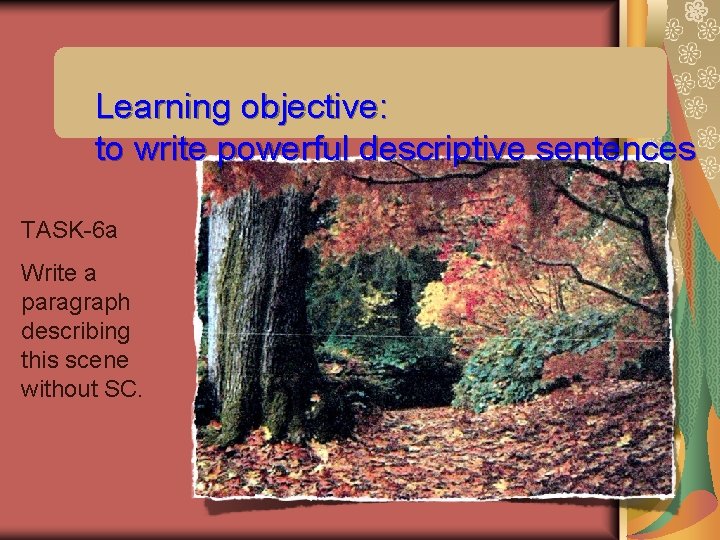 Learning objective:
to write powerful descriptive sentences

TASK-6a

Write a paragraph describing this scene without SC.